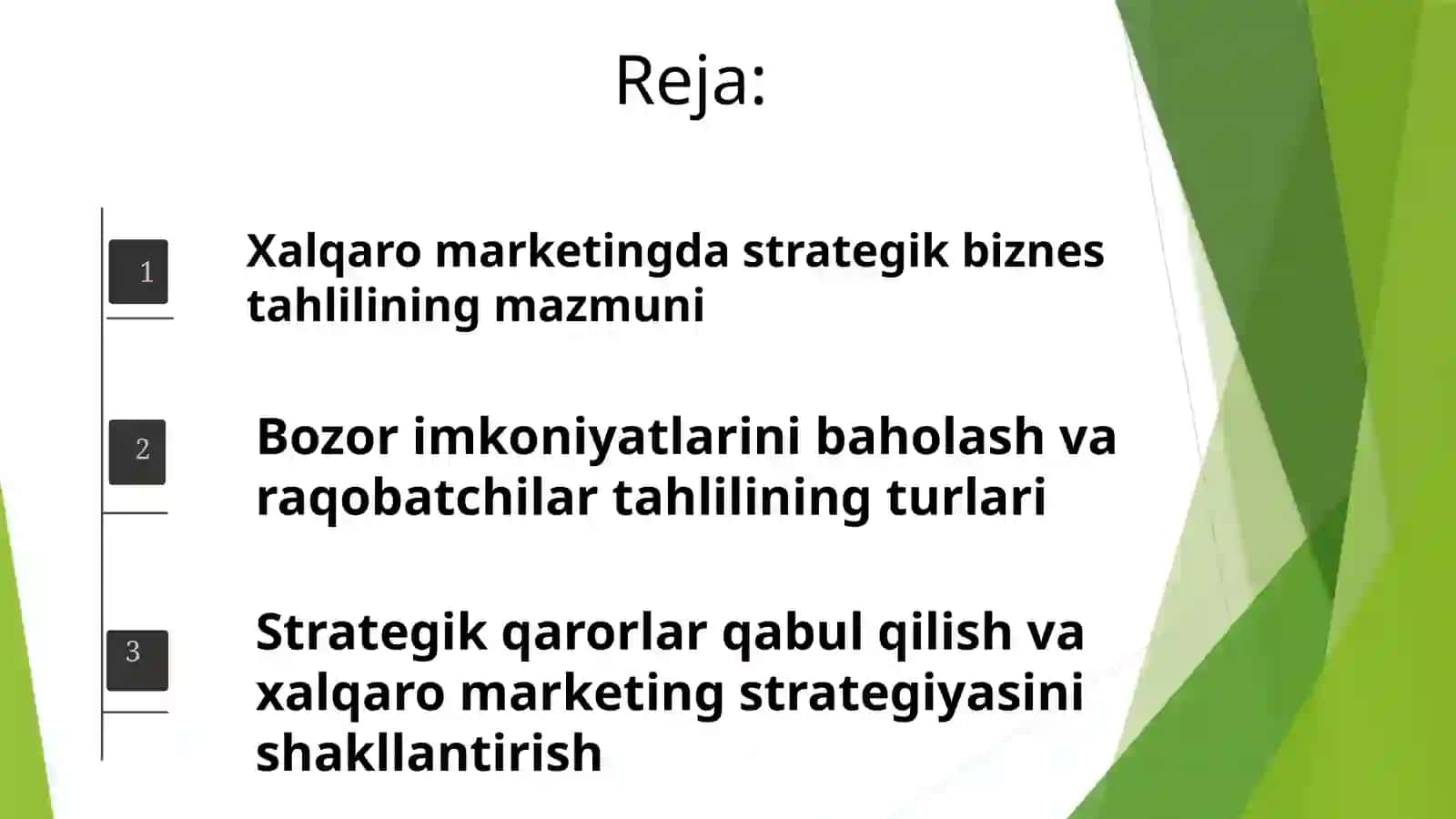 Reja:

1

Xalqaro marketingda strategik biznes tahlilining mazmuni

2

Bozor imkoniyatlarini baholash va raqobatchilar tahlilining turlari

3

Strategik qarorlar qabul qilish va xalqaro marketing strategiyasini shakllantirish